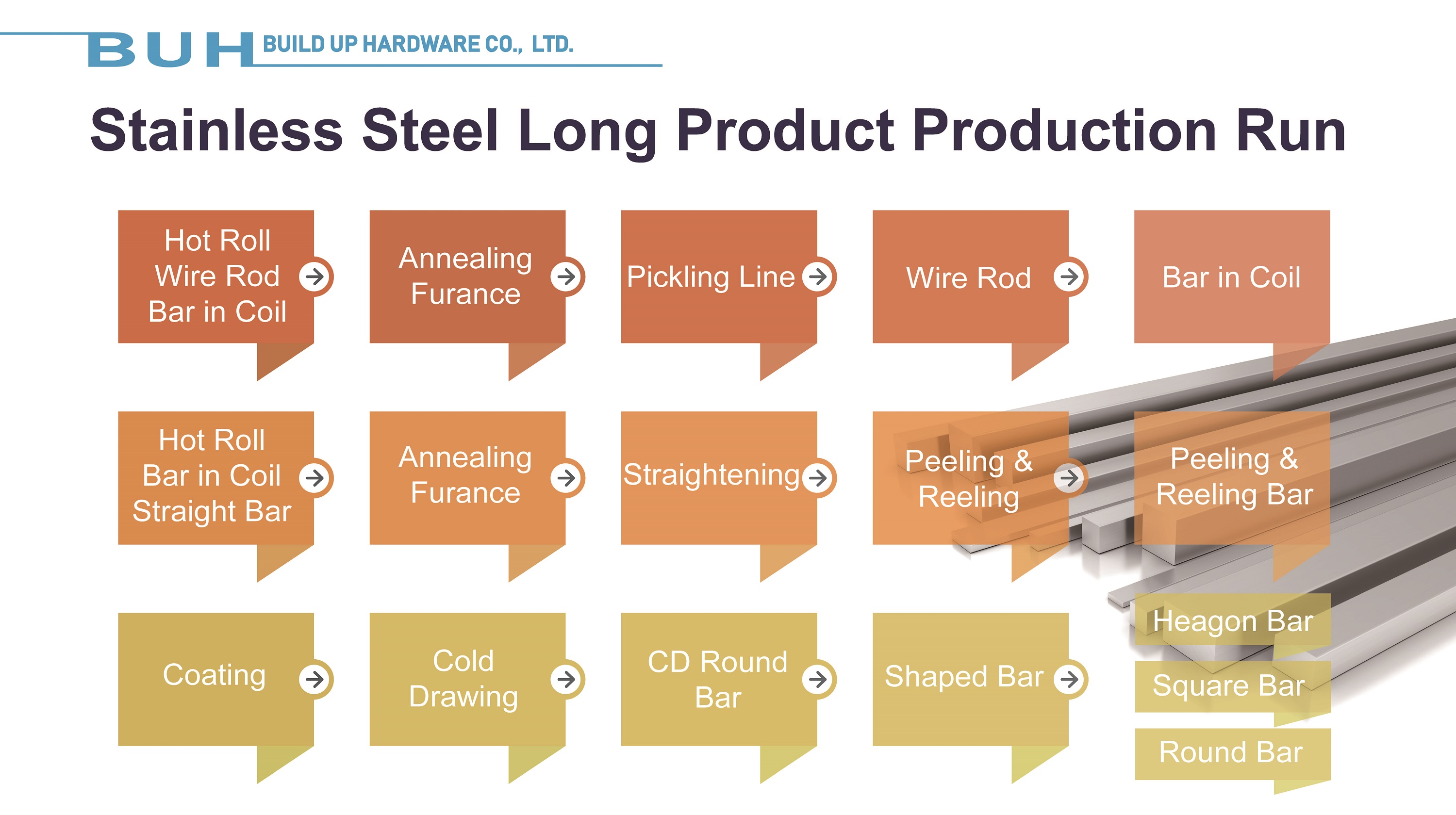 BUH BUILD UP HARDWARE CO., LTD.

Stainless Steel Long Product Production Run

Hot Roll Wire Rod Bar in Coil

Annealing Furance

Pickling Line

Wire Rod

Bar in Coil

Hot Roll Bar in Coil Straight Bar

Annealing Furance

Straightening

Peeling & Reeling

Peeling & Reeling Bar

Coating

Cold Drawing

CD Round Bar

Shaped Bar

Heagon Bar

Square Bar

Round Bar